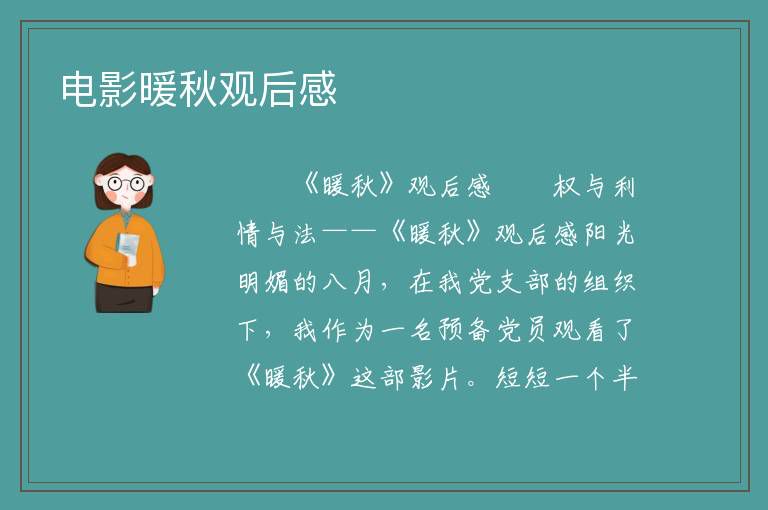 电影暖秋观后感

《暖秋》观后感　　权与利情与法——《暖秋》观后感阳光明媚的八月，在我党支部的组织下，我作为一名预备党员观看了《暖秋》这部影片。短短一个半